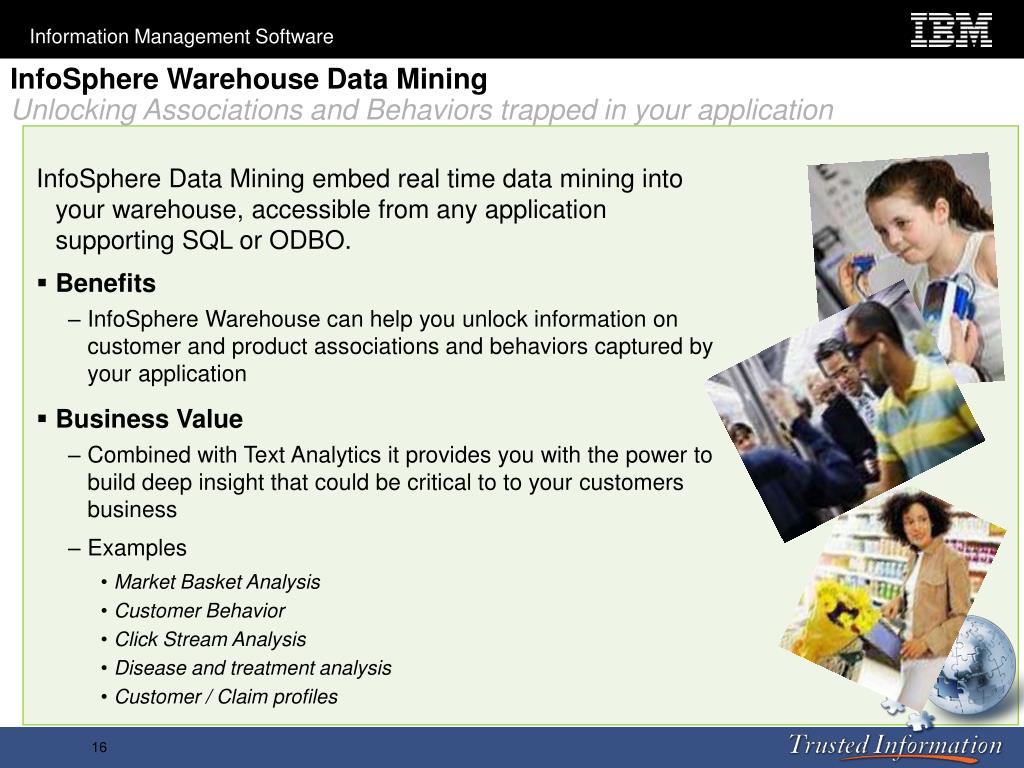 Information Management Software

IBM

InfoSphere Warehouse Data Mining
Unlocking Associations and Behaviors trapped in your application

InfoSphere Data Mining embed real time data mining into your warehouse, accessible from any application supporting SQL or ODBO.

▪ Benefits
– InfoSphere Warehouse can help you unlock information on customer and product associations and behaviors captured by your application

▪ Business Value
– Combined with Text Analytics it provides you with the power to build deep insight that could be critical to to your customers business
– Examples
• Market Basket Analysis
• Customer Behavior
• Click Stream Analysis
• Disease and treatment analysis
• Customer / Claim profiles

16

Trusted Information